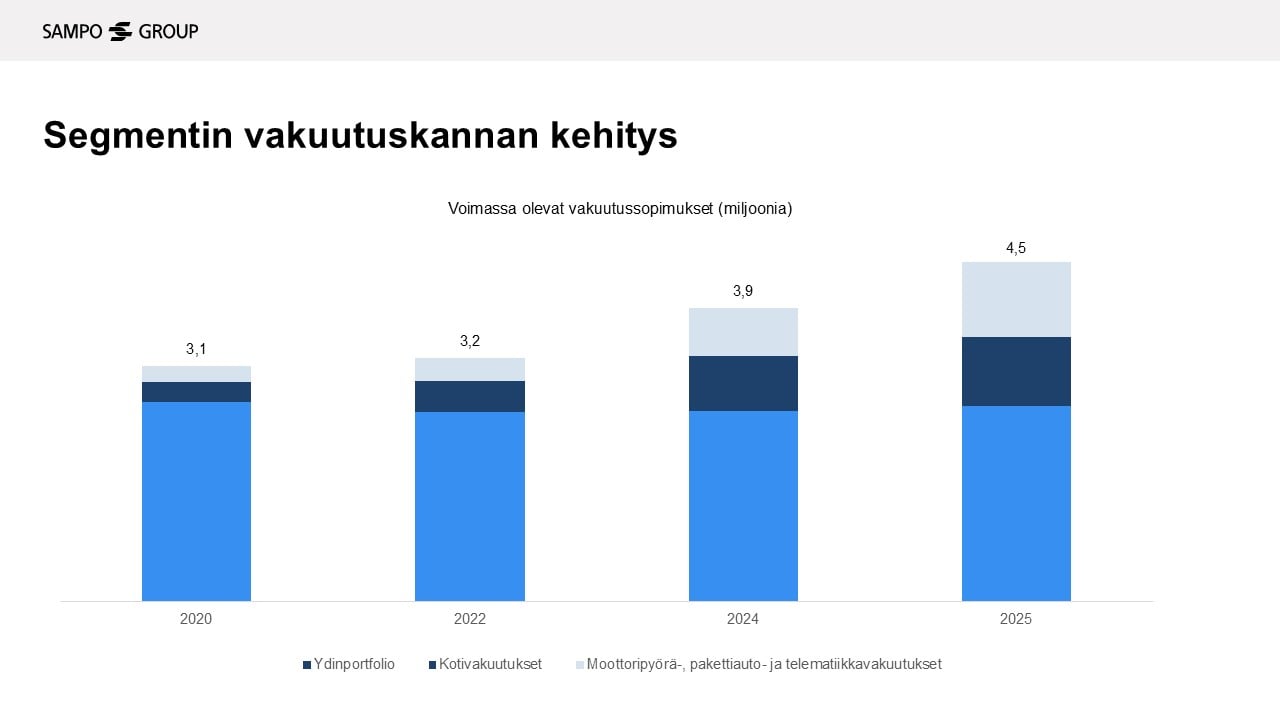 SAMPO GROUP

Segmentin vakuutuskannan kehitys

Voimassa olevat vakuutussopimukset (miljoonia)

3,1
3,2
3,9
4,5

2020
2022
2024
2025

Ydinportfolio
Kotivakuutukset
Moottoripyörä-, pakettiauto- ja telematiikkavakuutukset